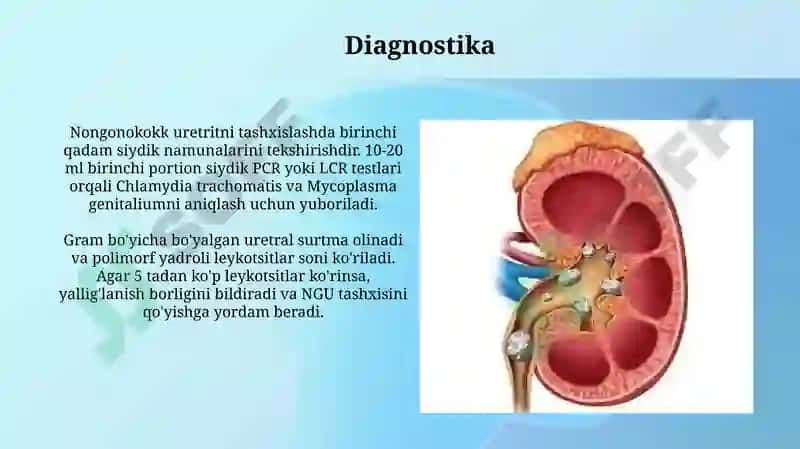 Diagnostika

Nongonokokk uretritni tashxislashda birinchi qadam siydik namunalarini tekshirishdir. 10-20 ml birinchi portion siydik PCR yoki LCR testlari orqali Chlamydia trachomatis va Mycoplasma genitaliumni aniqlash uchun yuboriladi.

Gram bo'yicha bo'yalgan uretral surtma olinadi va polimorf yadroli leykotsitlar soni ko'riladi. Agar 5 tadan ko'p leykotsitlar ko'rinsa, yallig'lanish borligini bildiradi va NGU tashxisini qo'yishga yordam beradi.